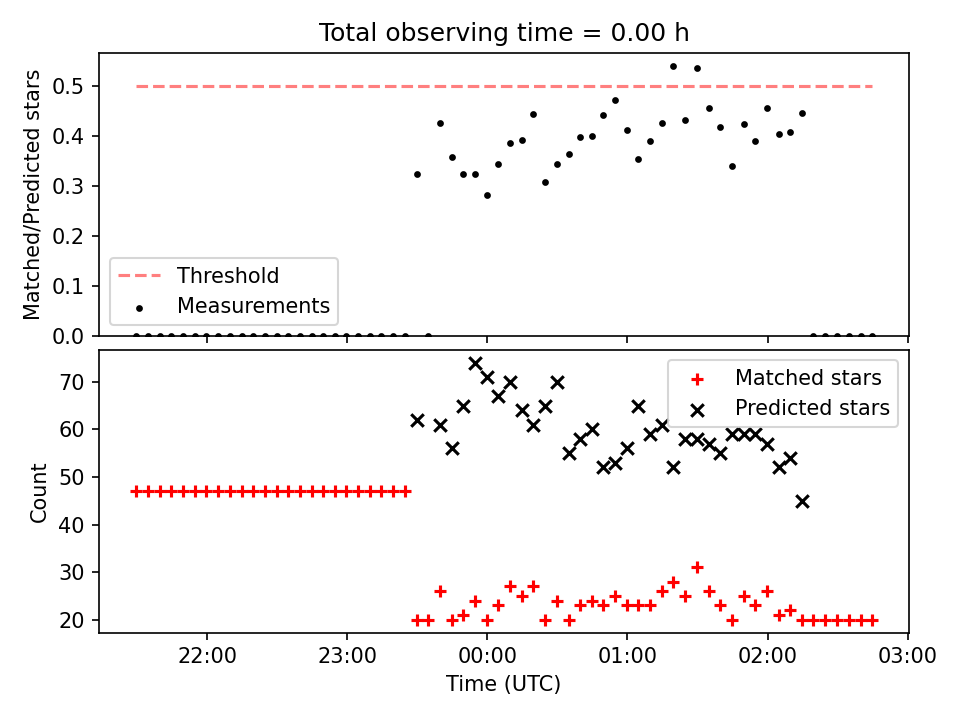 Total observing time = 0.00 h

Matched/Predicted stars

0.5
0.4
0.3
0.2
0.1
0.0

Threshold
Measurements

Count

70
60
50
40
30
20

Matched stars
Predicted stars

22:00
23:00
00:00
01:00
02:00
03:00

Time (UTC)